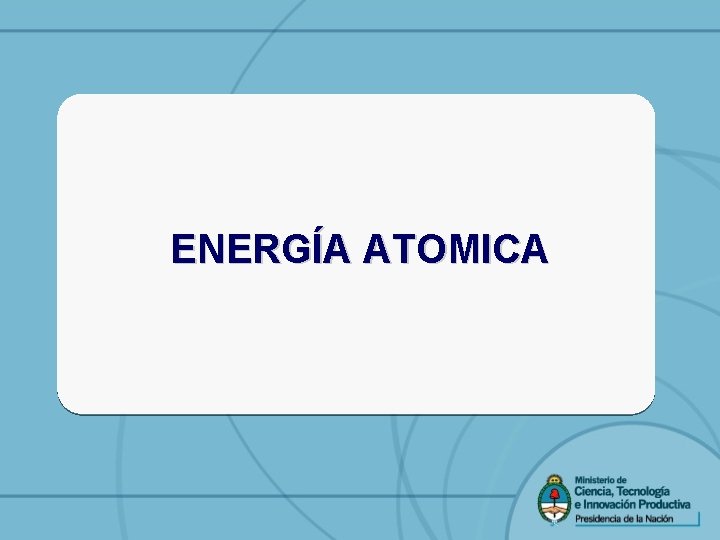 ENERGÍA ATOMICA

Ministerio de
Ciencia, Tecnología
e Innovación Productiva
Presidencia de la Nación